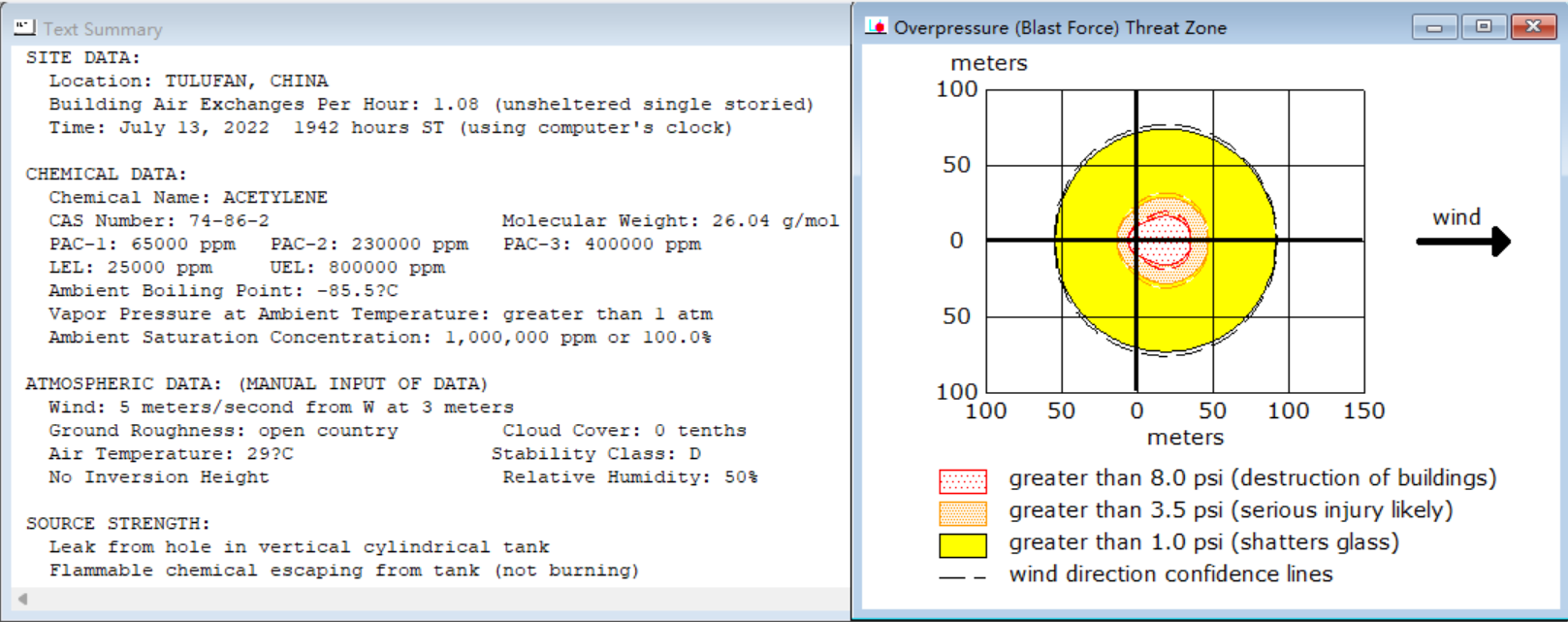 Text Summary

SITE DATA:
Location: TULUFAN, CHINA
Building Air Exchanges Per Hour: 1.08 (unsheltered single storied)
Time: July 13, 2022  1942 hours ST (using computer's clock)

CHEMICAL DATA:
Chemical Name: ACETYLENE
CAS Number: 74-86-2    Molecular Weight: 26.04 g/mol
PAC-1: 65000 ppm   PAC-2: 230000 ppm   PAC-3: 400000 ppm
LEL: 25000 ppm   UEL: 800000 ppm
Ambient Boiling Point: -85.5?C
Vapor Pressure at Ambient Temperature: greater than 1 atm
Ambient Saturation Concentration: 1,000,000 ppm or 100.0%

ATMOSPHERIC DATA: (MANUAL INPUT OF DATA)
Wind: 5 meters/second from W at 3 meters
Ground Roughness: open country   Cloud Cover: 0 tenths
Air Temperature: 29?C   Stability Class: D
No Inversion Height   Relative Humidity: 50%

SOURCE STRENGTH:
Leak from hole in vertical cylindrical tank
Flammable chemical escaping from tank (not burning)

Overpressure (Blast Force) Threat Zone

meters
100
50
0
50
100
100 50 0 50 100 150
meters
wind

greater than 8.0 psi (destruction of buildings)
greater than 3.5 psi (serious injury likely)
greater than 1.0 psi (shatters glass)
wind direction confidence lines